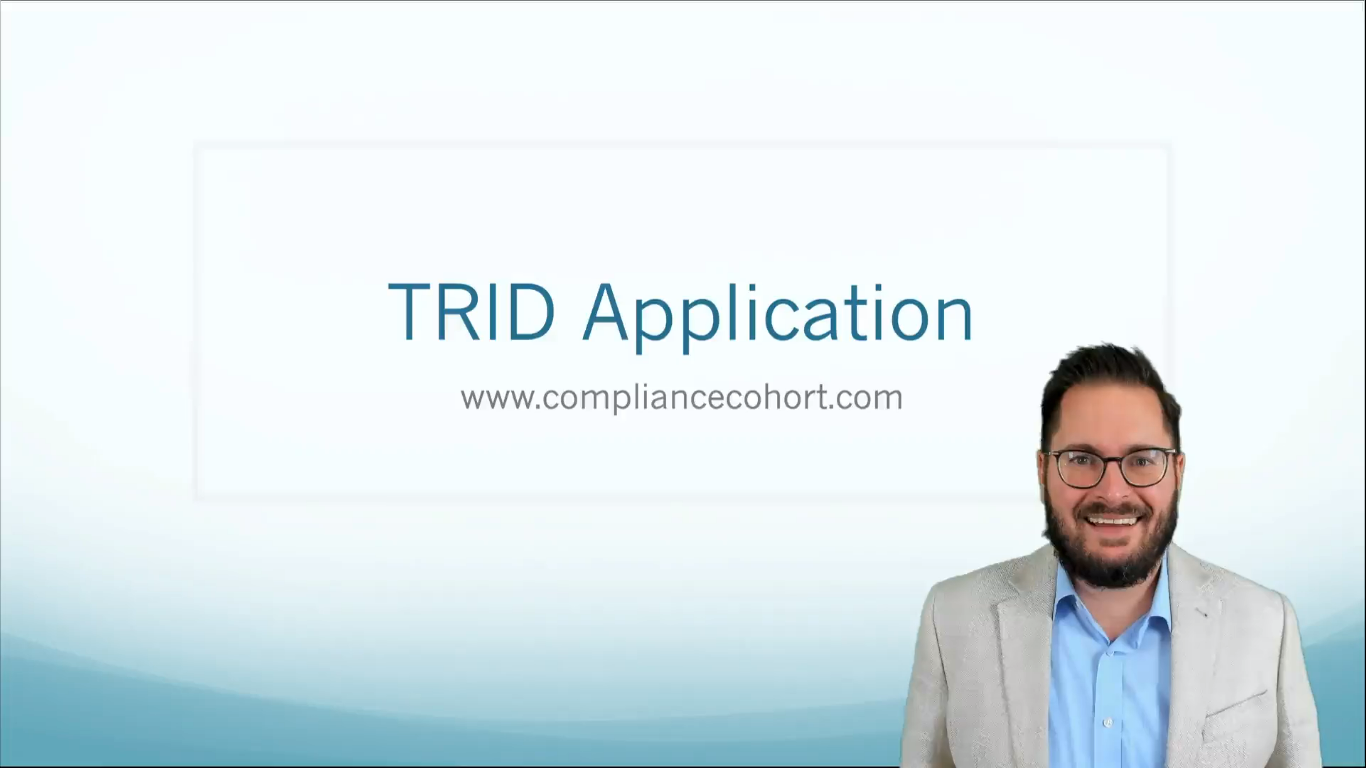 TRID Application

www.compliancecohort.com